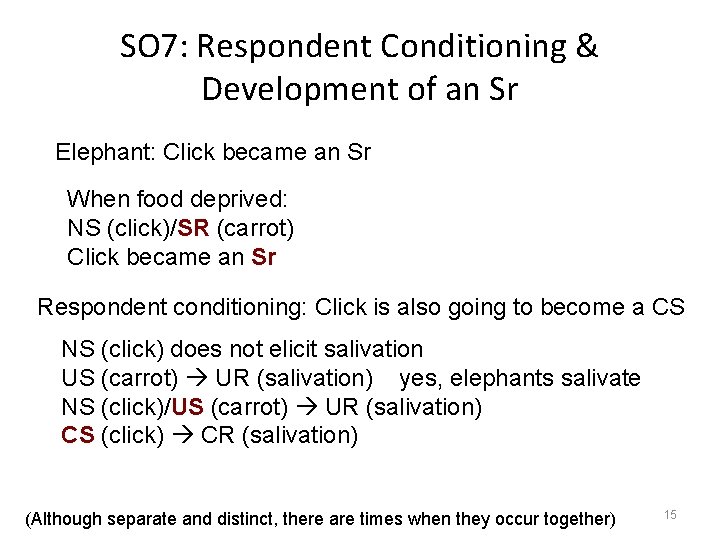 SO7: Respondent Conditioning & Development of an Sr

Elephant: Click became an Sr

When food deprived:
NS (click)/SR (carrot)
Click became an Sr

Respondent conditioning: Click is also going to become a CS

NS (click) does not elicit salivation
US (carrot) → UR (salivation) yes, elephants salivate
NS (click)/US (carrot) → UR (salivation)
CS (click) → CR (salivation)

(Although separate and distinct, there are times when they occur together)

15